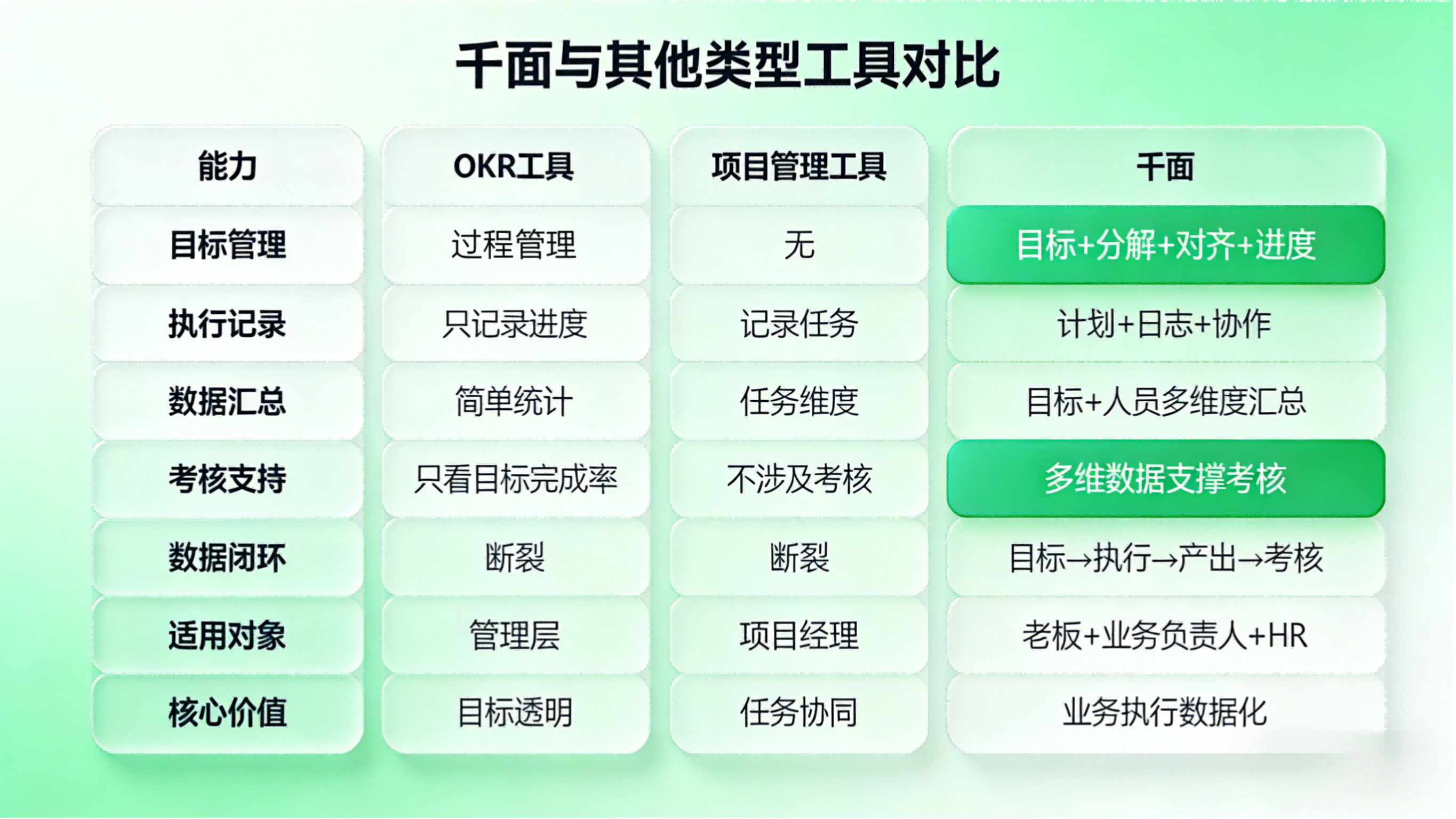 千面与其他类型工具对比

| 能力 | OKR工具 | 项目管理工具 | 千面 |
|---|---|---|---|
| 目标管理 | 过程管理 | 无 | 目标+分解+对齐+进度 |
| 执行记录 | 只记录进度 | 记录任务 | 计划+日志+协作 |
| 数据汇总 | 简单统计 | 任务维度 | 目标+人员多维度汇总 |
| 考核支持 | 只看目标完成率 | 不涉及考核 | 多维数据支撑考核 |
| 数据闭环 | 断裂 | 断裂 | 目标→执行→产出→考核 |
| 适用对象 | 管理层 | 项目经理 | 老板+业务负责人+HR |
| 核心价值 | 目标透明 | 任务协同 | 业务执行数据化 |